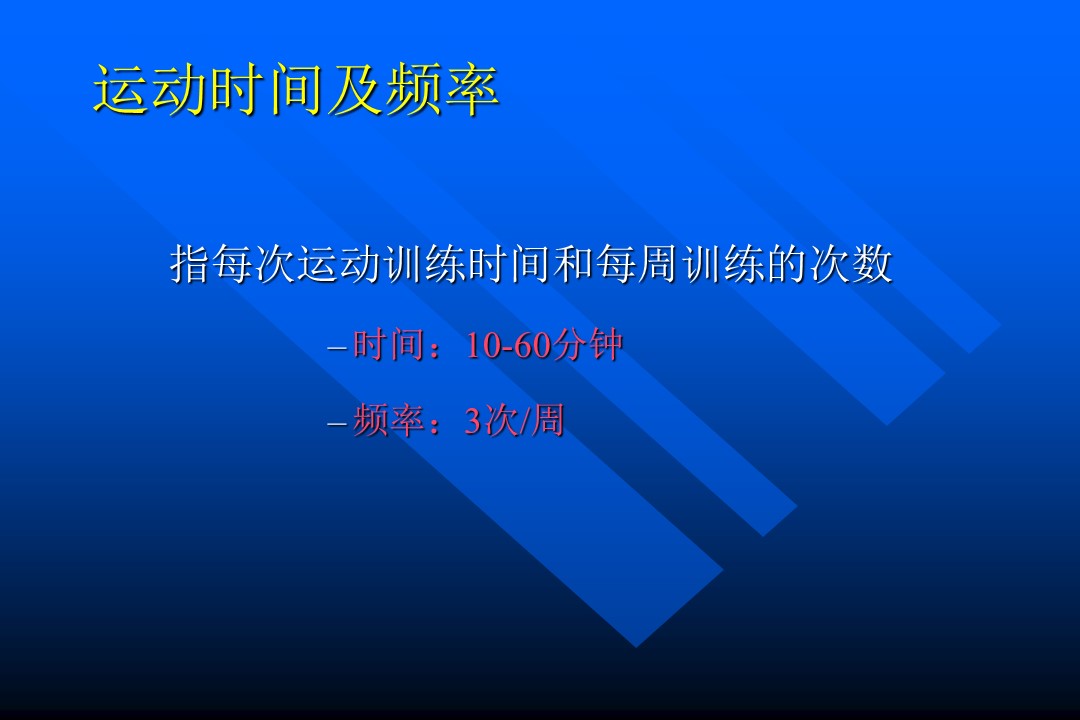 运动时间及频率

指每次运动训练时间和每周训练的次数

– 时间：10-60分钟

– 频率：3次/周